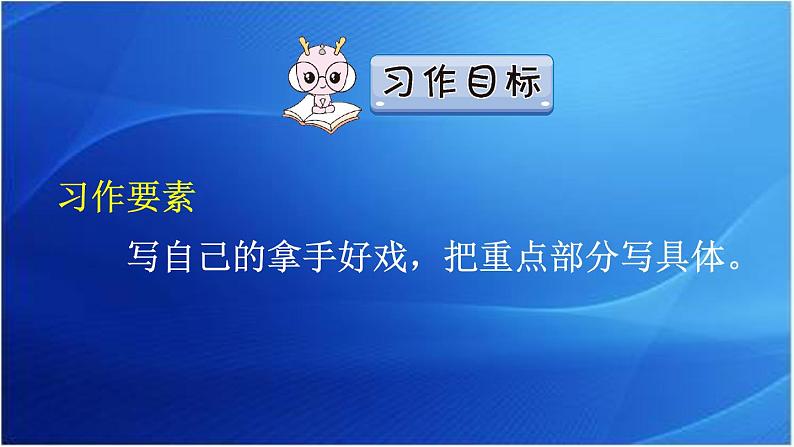 习作目标

习作要素

写自己的拿手好戏，把重点部分写具体。